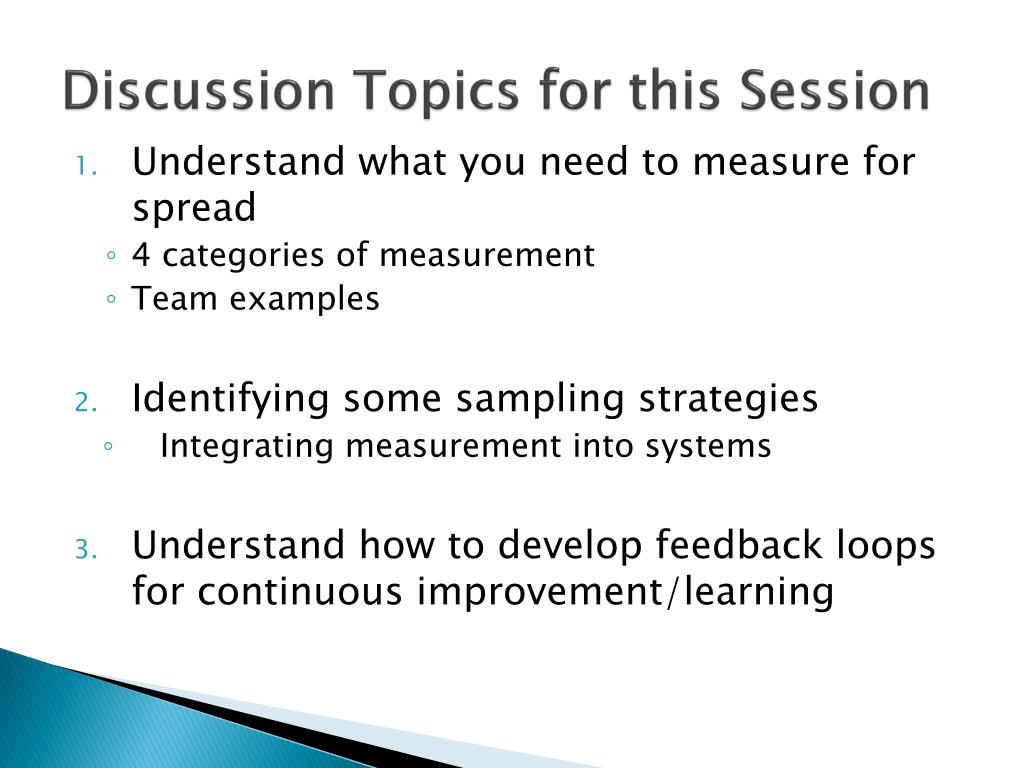 Discussion Topics for this Session

1. Understand what you need to measure for spread
◦ 4 categories of measurement
◦ Team examples

2. Identifying some sampling strategies
◦ Integrating measurement into systems

3. Understand how to develop feedback loops for continuous improvement/learning